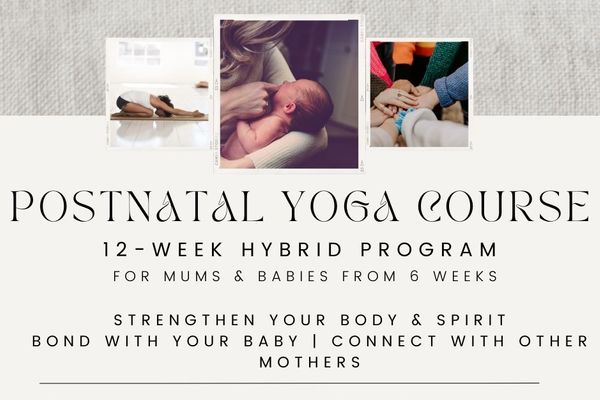 POSTNATAL YOGA COURSE

12-WEEK HYBRID PROGRAM

FOR MUMS & BABIES FROM 6 WEEKS

STRENGTHEN YOUR BODY & SPIRIT
BOND WITH YOUR BABY | CONNECT WITH OTHER MOTHERS